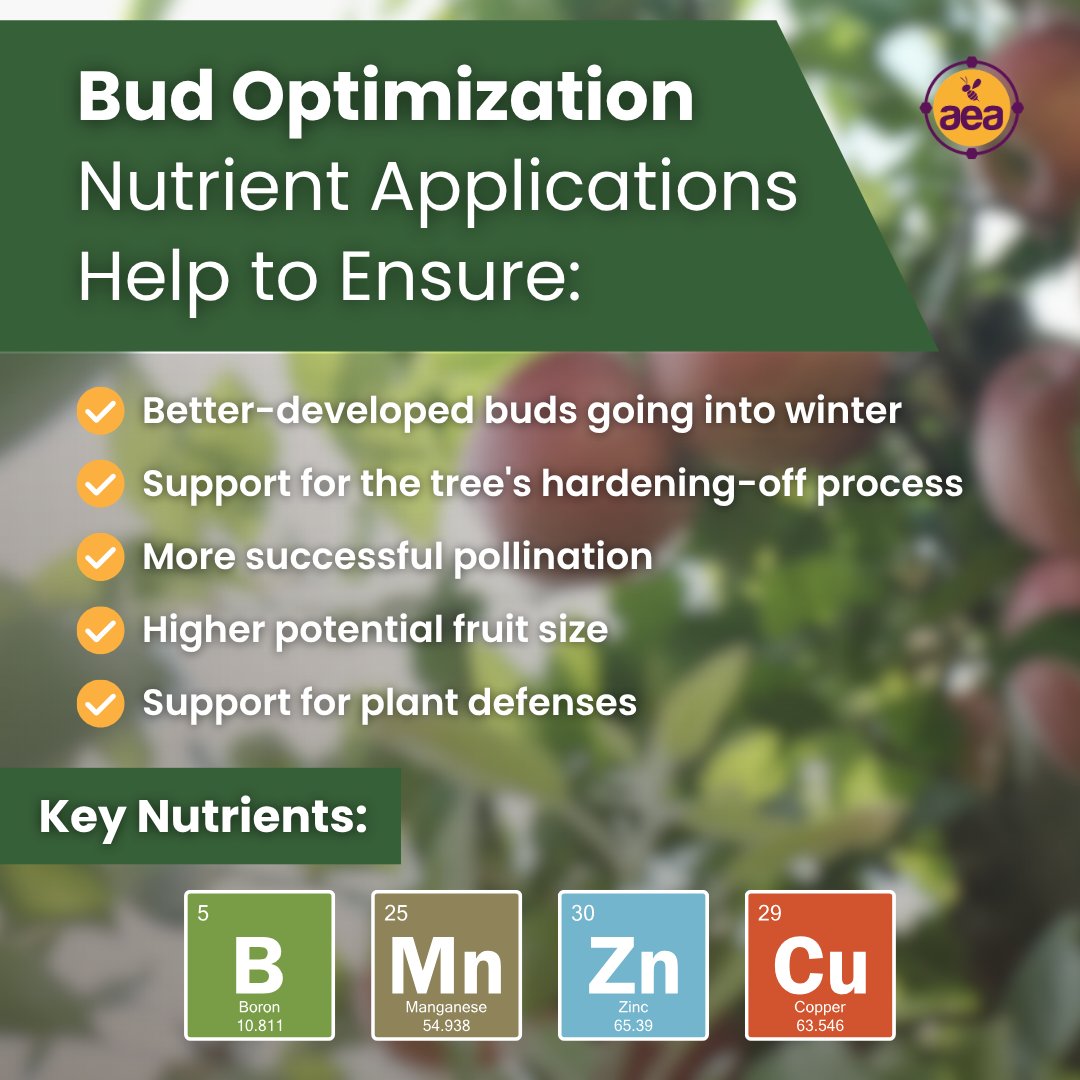 Bud Optimization
Nutrient Applications Help to Ensure:

aea

Better-developed buds going into winter

Support for the tree's hardening-off process

More successful pollination

Higher potential fruit size

Support for plant defenses

Key Nutrients:

5
B
Boron
10.811

25
Mn
Manganese
54.938

30
Zn
Zinc
65.39

29
Cu
Copper
63.546